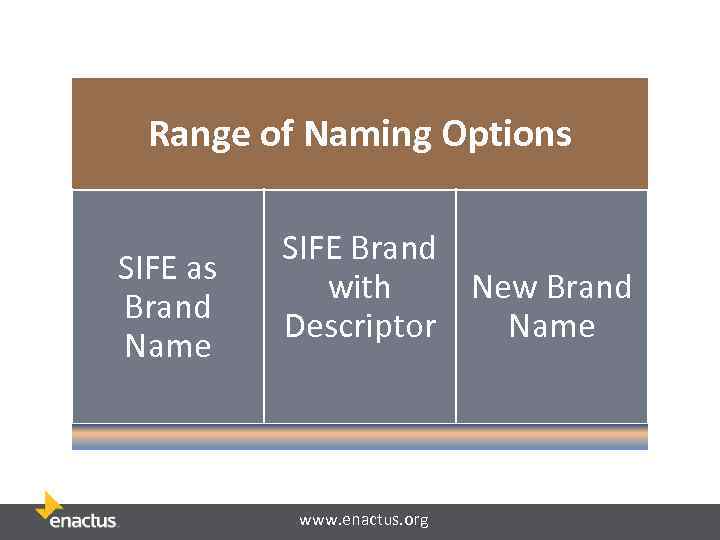 Range of Naming Options

SIFE as Brand Name

SIFE Brand with Descriptor

New Brand Name

enactus

www.enactus.org